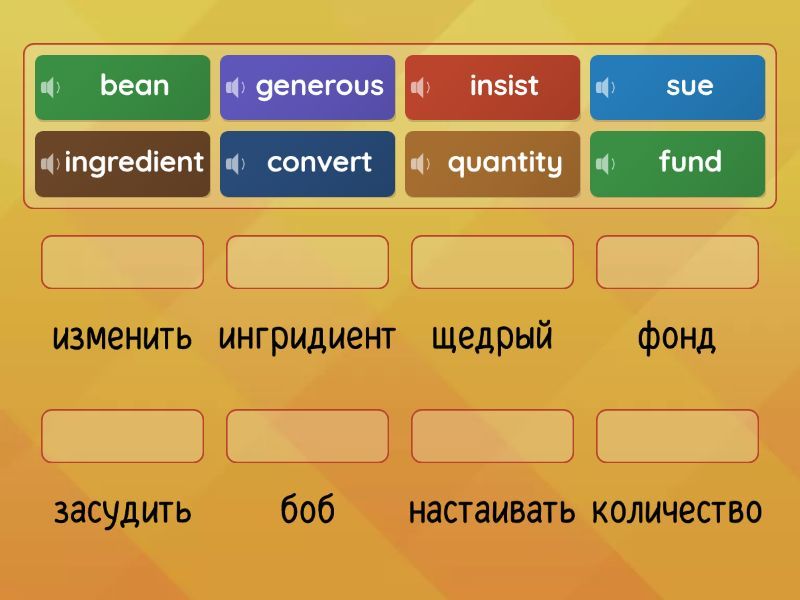 bean generous insist sue
ingredient convert quantity fund

изменить ингридиент щедрый фонд

засудить боб настаивать количество